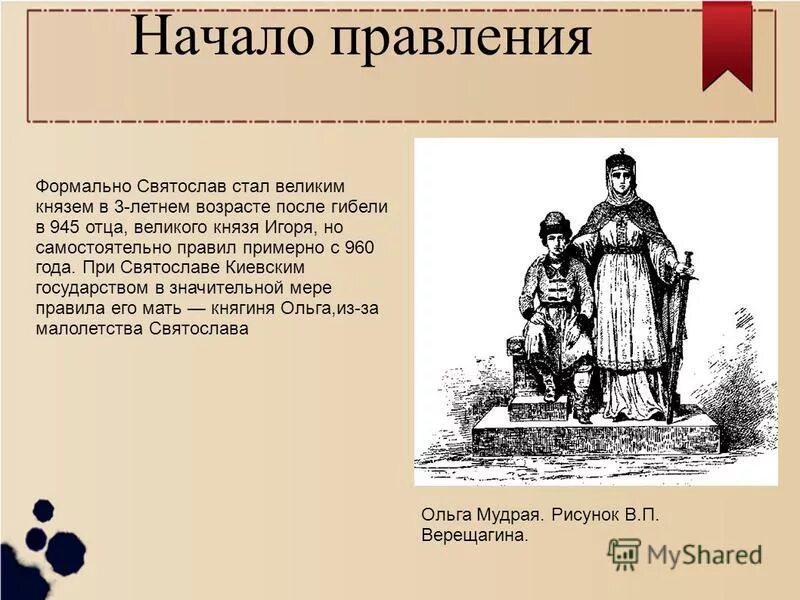 Начало правления

Формально Святослав стал великим князем в 3-летнем возрасте после гибели в 945 отца, великого князя Игоря, но самостоятельно правил примерно с 960 года. При Святославе Киевским государством в значительной мере правила его мать — княгиня Ольга,из-за малолетства Святослава

Ольга Мудрая. Рисунок В.П. Верещагина.

MyShared